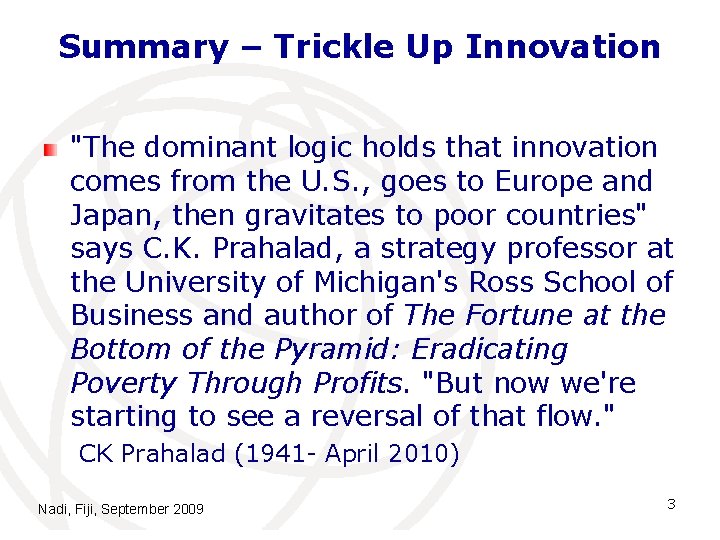 Summary – Trickle Up Innovation

"The dominant logic holds that innovation comes from the U.S., goes to Europe and Japan, then gravitates to poor countries" says C.K. Prahalad, a strategy professor at the University of Michigan's Ross School of Business and author of The Fortune at the Bottom of the Pyramid: Eradicating Poverty Through Profits. "But now we're starting to see a reversal of that flow."

CK Prahalad (1941- April 2010)

Nadi, Fiji, September 2009

3